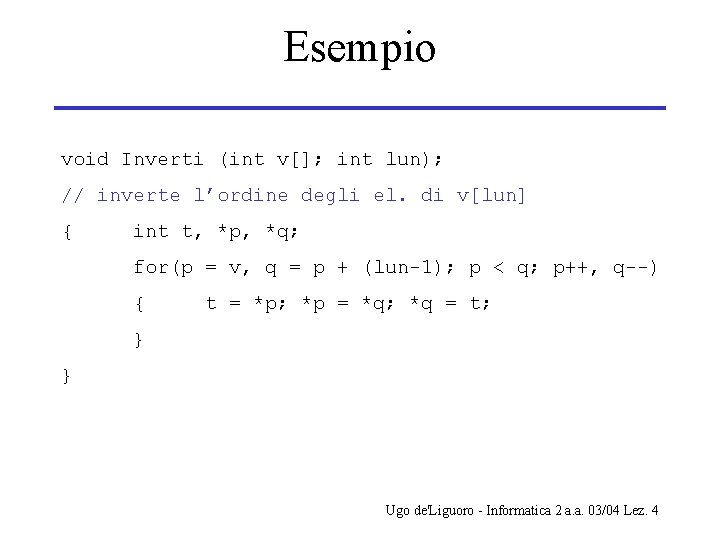 Esempio

void Inverti (int v[]; int lun);
// inverte l'ordine degli el. di v[lun]
{     int t, *p, *q;
      for(p = v, q = p + (lun-1); p < q; p++, q--)
      {     t = *p; *p = *q; *q = t;
      }
}

Ugo de'Liguoro - Informatica 2 a.a. 03/04 Lez. 4